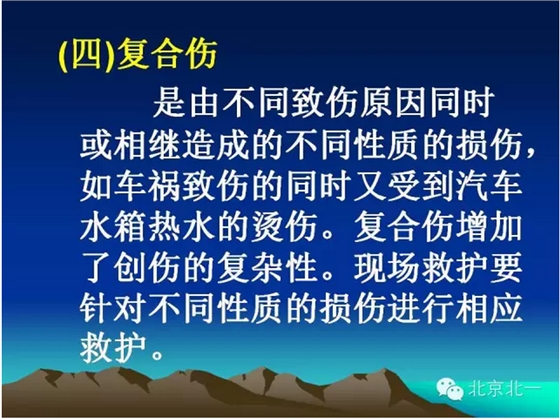 (四)复合伤

是由不同致伤原因同时或相继造成的不同性质的损伤，如车祸致伤的同时又受到汽车水箱热水的烫伤。复合伤增加了创伤的复杂性。现场救护要针对不同性质的损伤进行相应救护。

北京北一